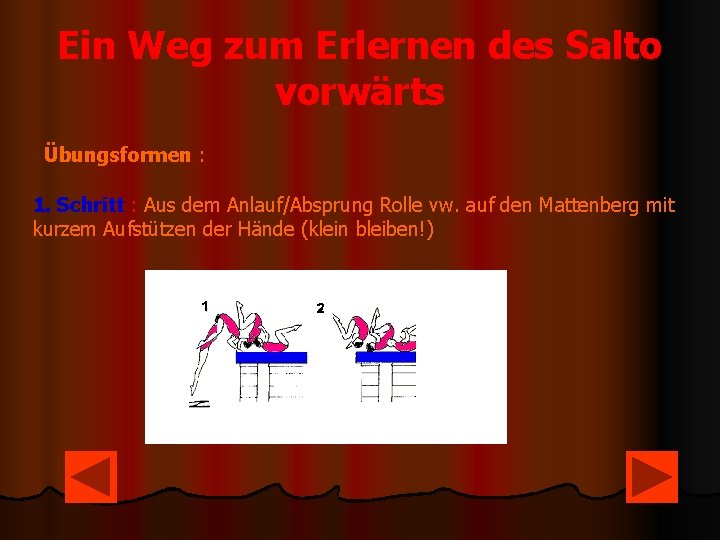 Ein Weg zum Erlernen des Salto vorwärts

Übungsformen :

1. Schritt : Aus dem Anlauf/Absprung Rolle vw. auf den Mattenberg mit kurzem Aufstützen der Hände (klein bleiben!)

1

2